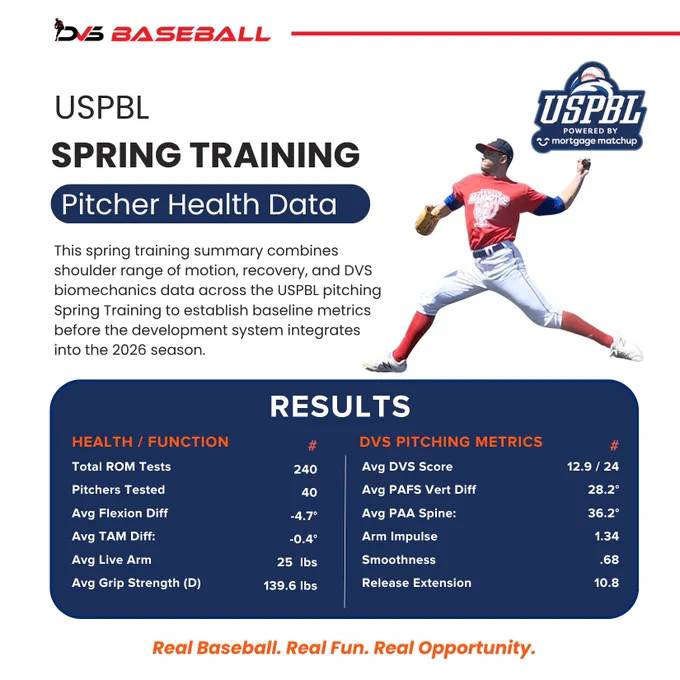 DVS BASEBALL

USPBL

SPRING TRAINING

Pitcher Health Data

USPBL POWERED BY mortgage matchup

This spring training summary combines shoulder range of motion, recovery, and DVS biomechanics data across the USPBL pitching Spring Training to establish baseline metrics before the development system integrates into the 2026 season.

RESULTS

| HEALTH / FUNCTION | # |
|---|---|
| Total ROM Tests | 240 |
| Pitchers Tested | 40 |
| Avg Flexion Diff | -4.7° |
| Avg TAM Diff: | -0.4° |
| Avg Live Arm | 25 lbs |
| Avg Grip Strength (D) | 139.6 lbs |

| DVS PITCHING METRICS | # |
|---|---|
| Avg DVS Score | 12.9 / 24 |
| Avg PAFS Vert Diff | 28.2° |
| Avg PAA Spine: | 36.2° |
| Arm Impulse | 1.34 |
| Smoothness | .68 |
| Release Extension | 10.8 |

Real Baseball. Real Fun. Real Opportunity.